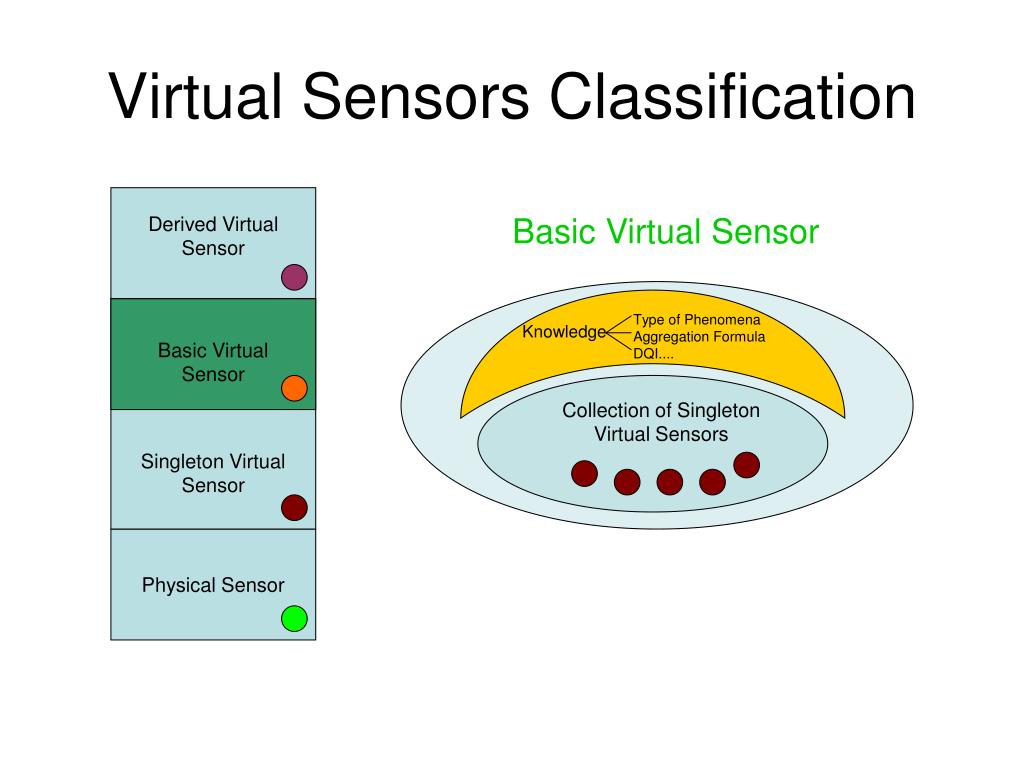 Virtual Sensors Classification

Derived Virtual Sensor

Basic Virtual Sensor

Singleton Virtual Sensor

Physical Sensor

Basic Virtual Sensor

Knowledge

Type of Phenomena
Aggregation Formula
DQI....

Collection of Singleton Virtual Sensors